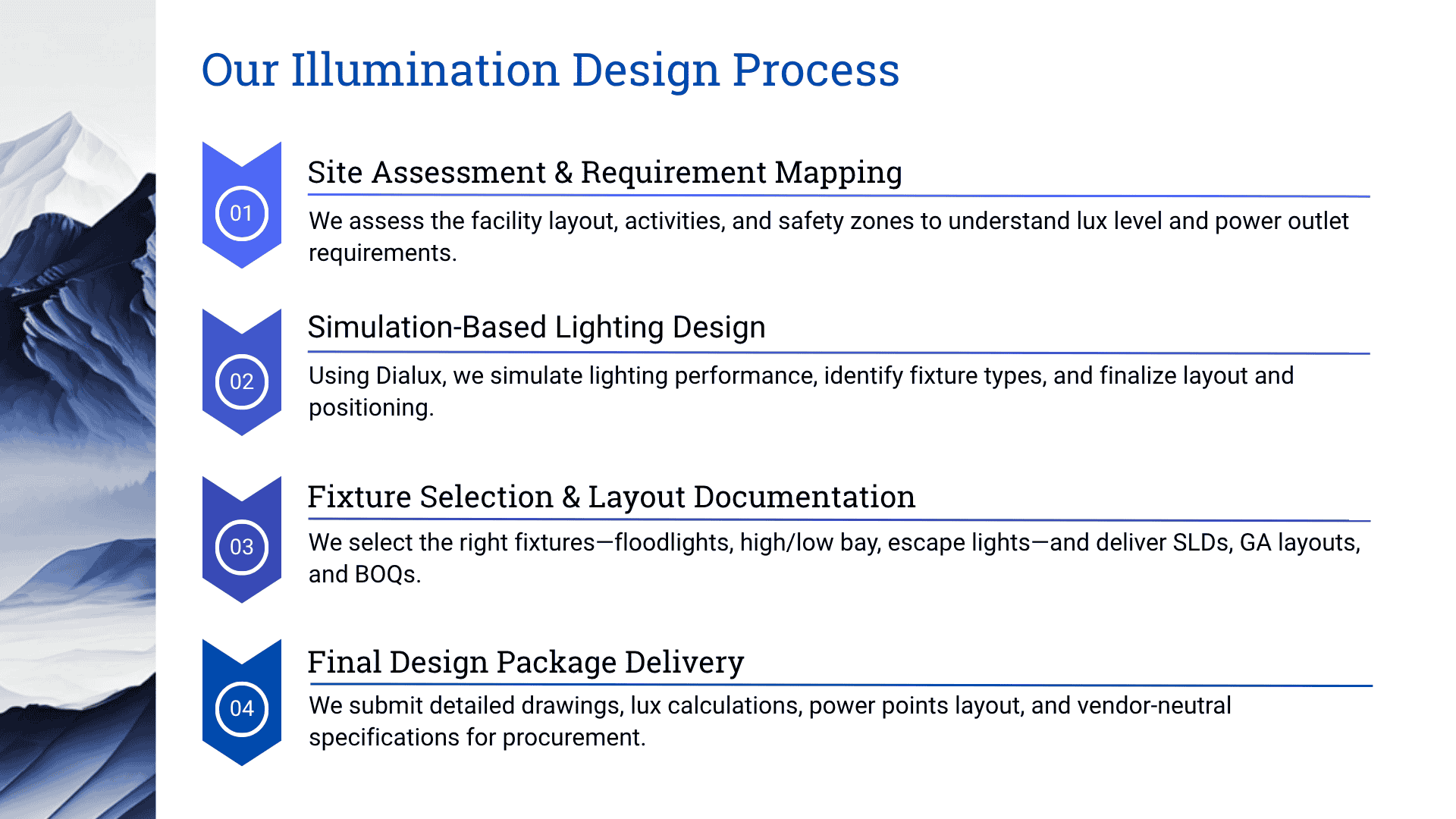 Our Illumination Design Process

01

Site Assessment & Requirement Mapping

We assess the facility layout, activities, and safety zones to understand lux level and power outlet requirements.

02

Simulation-Based Lighting Design

Using Dialux, we simulate lighting performance, identify fixture types, and finalize layout and positioning.

03

Fixture Selection & Layout Documentation

We select the right fixtures—floodlights, high/low bay, escape lights—and deliver SLDs, GA layouts, and BOQs.

04

Final Design Package Delivery

We submit detailed drawings, lux calculations, power points layout, and vendor-neutral specifications for procurement.